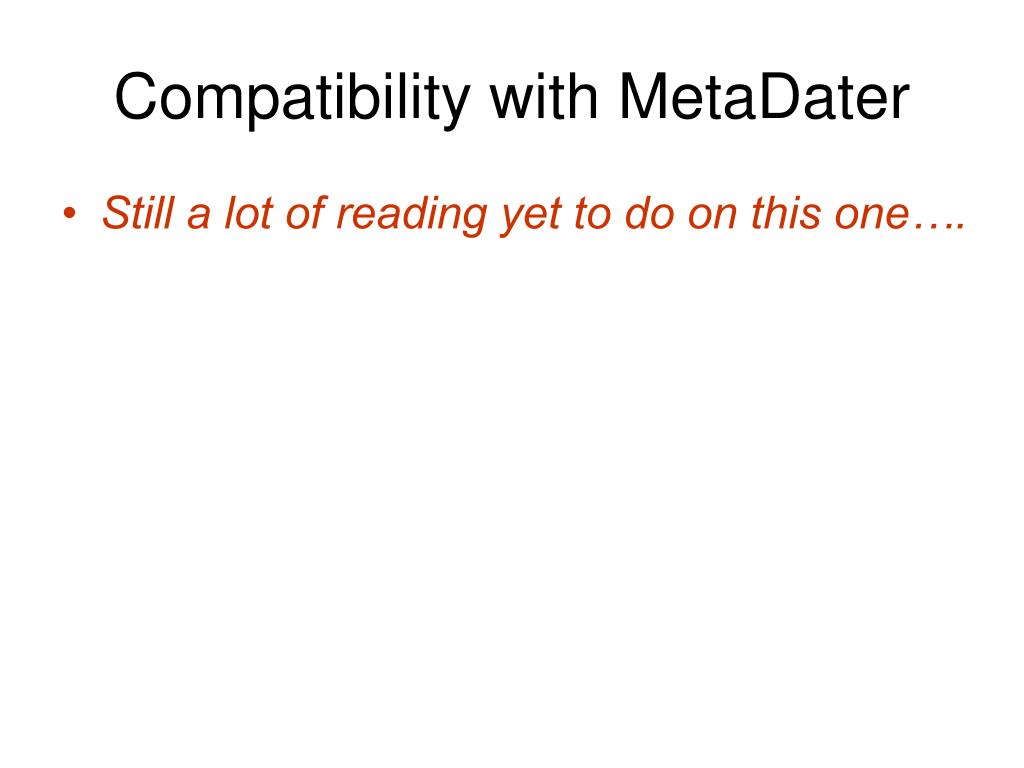 Compatibility with MetaDater

• Still a lot of reading yet to do on this one….